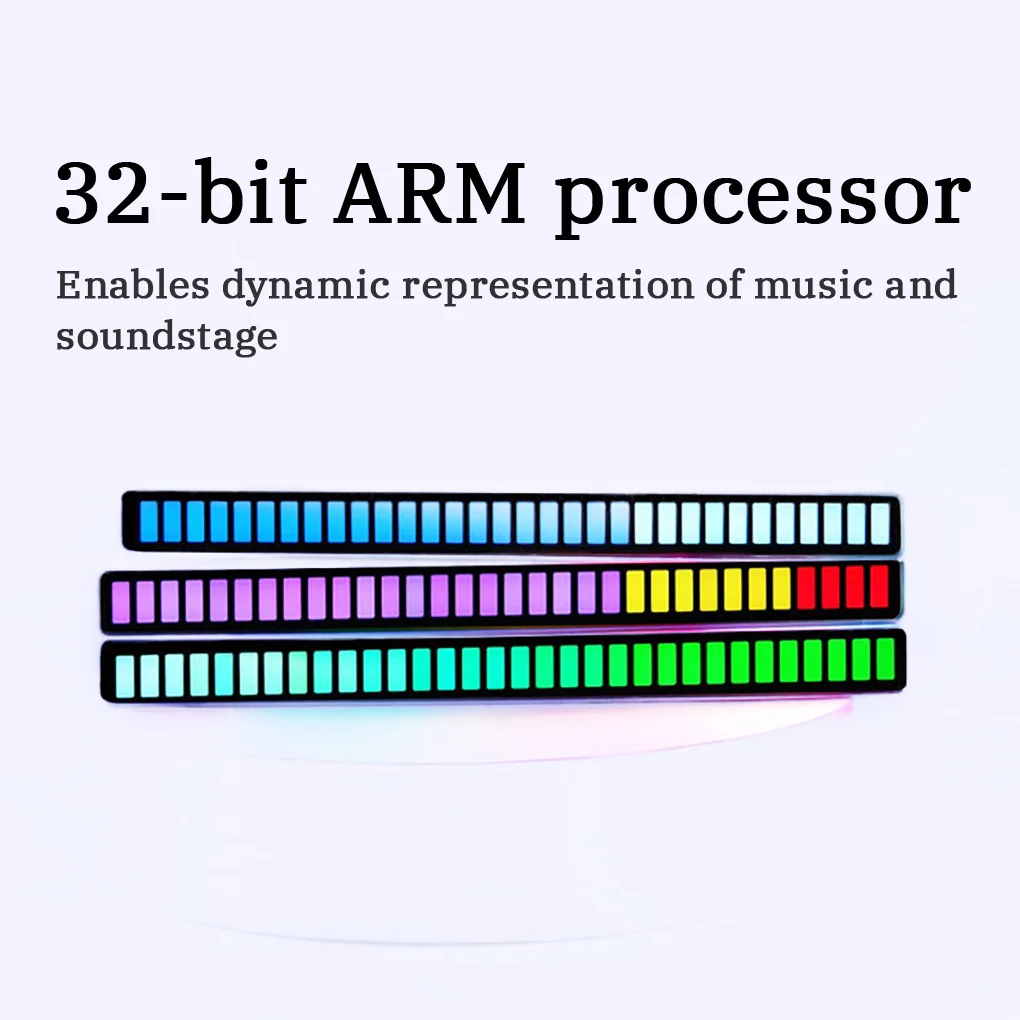 32-bit ARM processor

Enables dynamic representation of music and soundstage